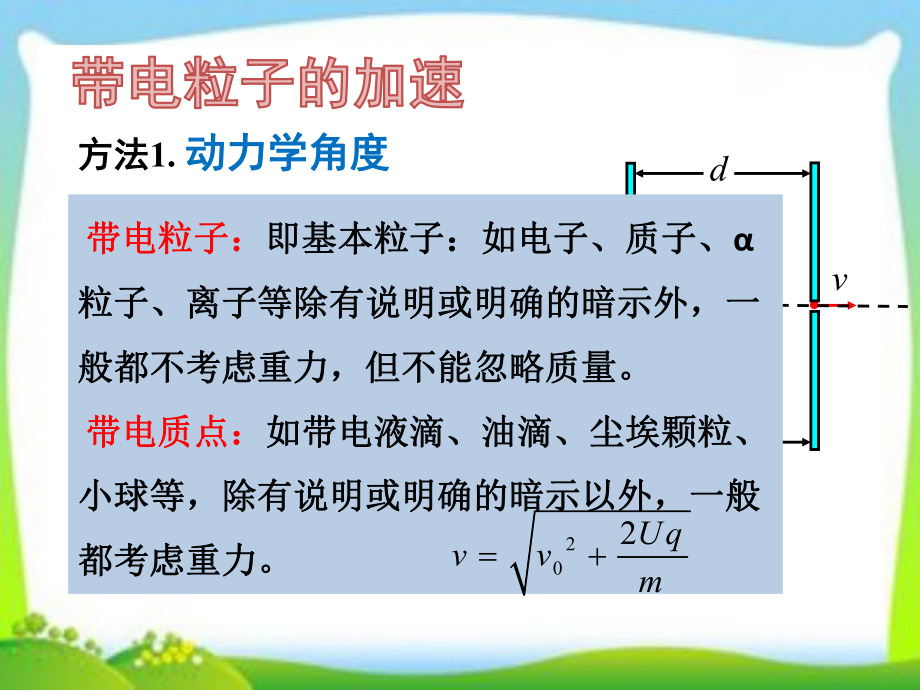 带电粒子的加速

方法1. 动力学角度

$d$

$v$

带电粒子：即基本粒子：如电子、质子、α粒子、离子等除有说明或明确的暗示外，一般都不考虑重力，但不能忽略质量。

带电质点：如带电液滴、油滴、尘埃颗粒、小球等，除有说明或明确的暗示以外，一般都考虑重力。

$v = \sqrt{v_0^2 + \frac{2Uq}{m}}$